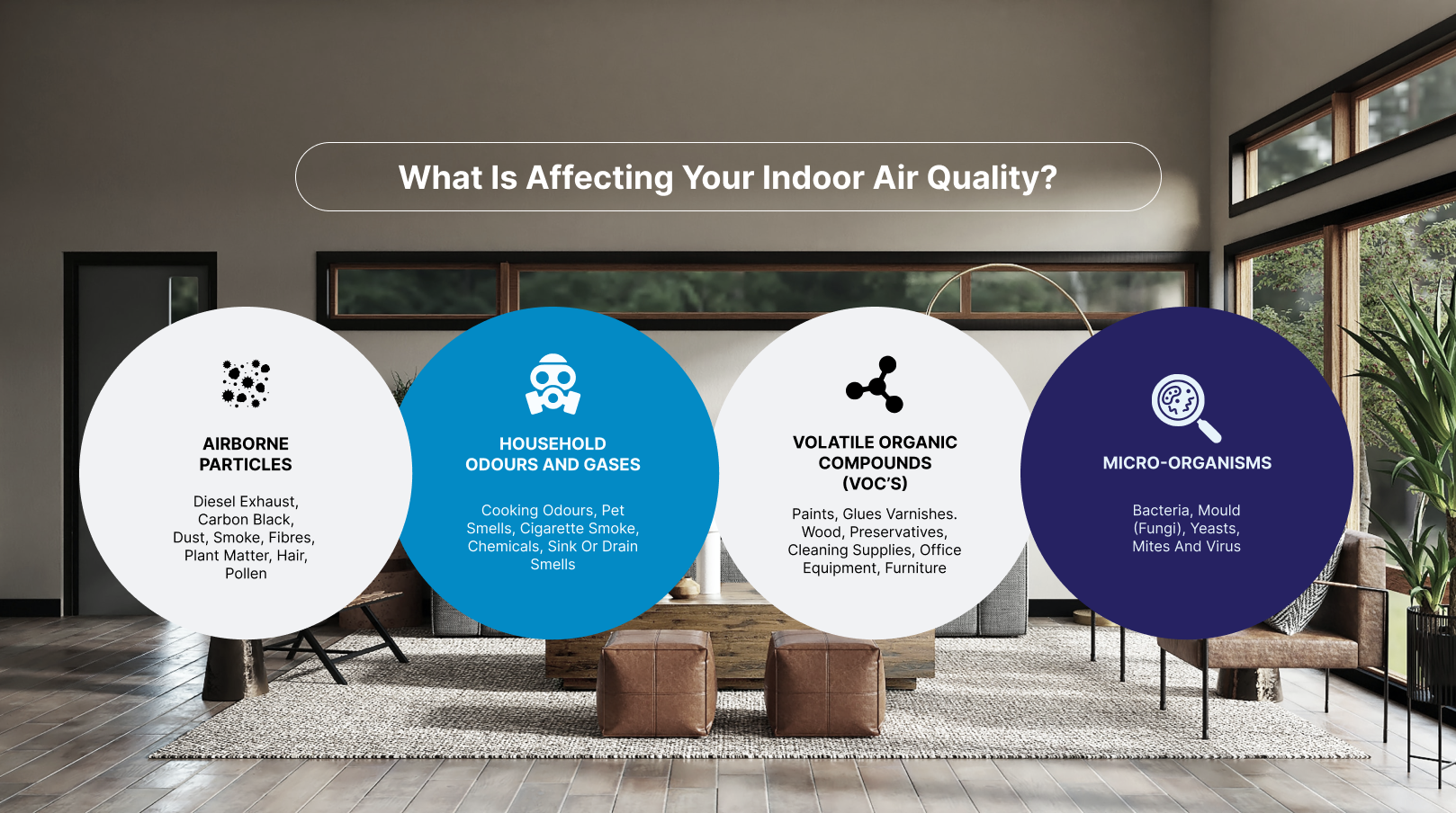 What Is Affecting Your Indoor Air Quality?

AIRBORNE PARTICLES

Diesel Exhaust, Carbon Black, Dust, Smoke, Fibres, Plant Matter, Hair, Pollen

HOUSEHOLD ODOURS AND GASES

Cooking Odours, Pet Smells, Cigarette Smoke, Chemicals, Sink Or Drain Smells

VOLATILE ORGANIC COMPOUNDS (VOC'S)

Paints, Glues Varnishes. Wood, Preservatives, Cleaning Supplies, Office Equipment, Furniture

MICRO-ORGANISMS

Bacteria, Mould (Fungi), Yeasts, Mites And Virus